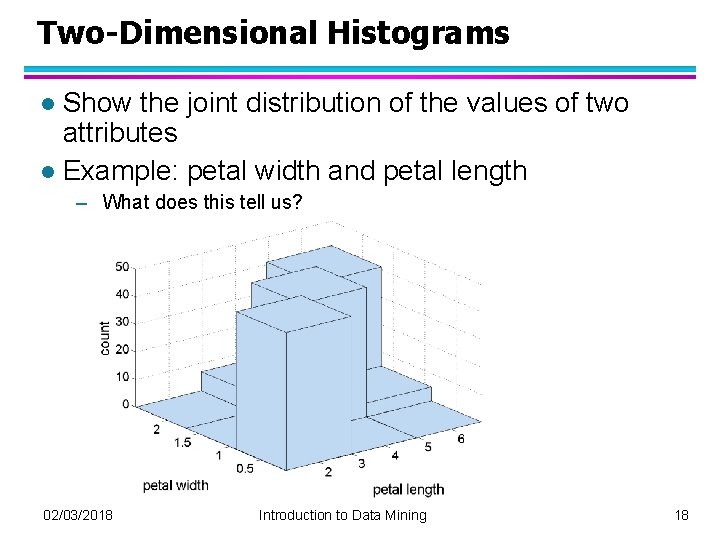 Two-Dimensional Histograms

● Show the joint distribution of the values of two attributes

● Example: petal width and petal length

– What does this tell us?

50
40
30
20
10
0
count

2
1.5
1
0.5
petal width

2
3
4
5
6
petal length

02/03/2018

Introduction to Data Mining

18